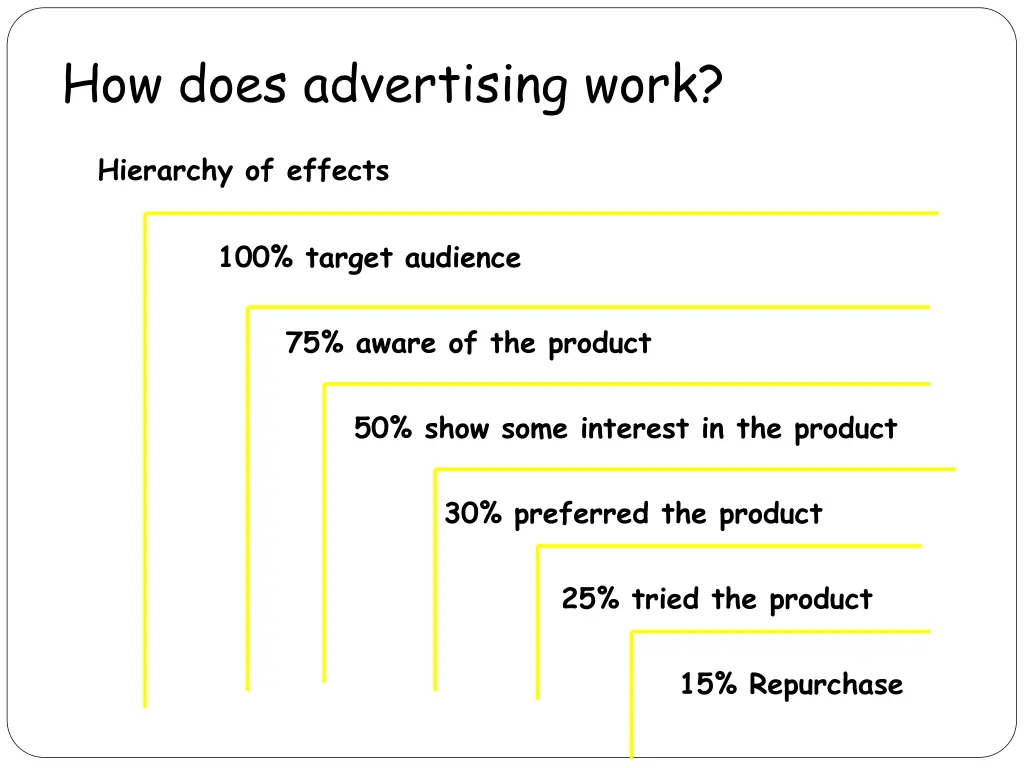 How does advertising work?

Hierarchy of effects

100% target audience

75% aware of the product

50% show some interest in the product

30% preferred the product

25% tried the product

15% Repurchase